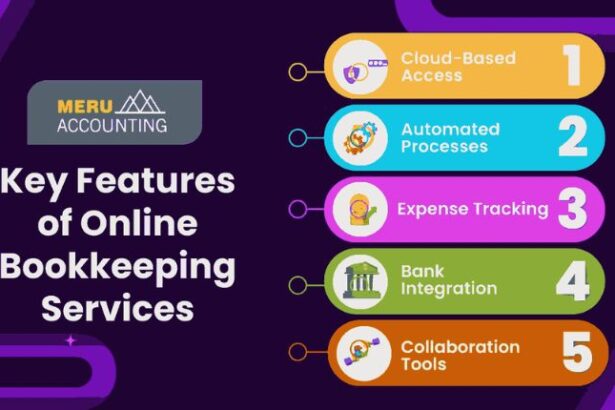 MERU ACCOUNTING

Key Features of Online Bookkeeping Services

Cloud-Based Access 1

Automated Processes 2

Expense Tracking 3

Bank Integration 4

Collaboration Tools 5